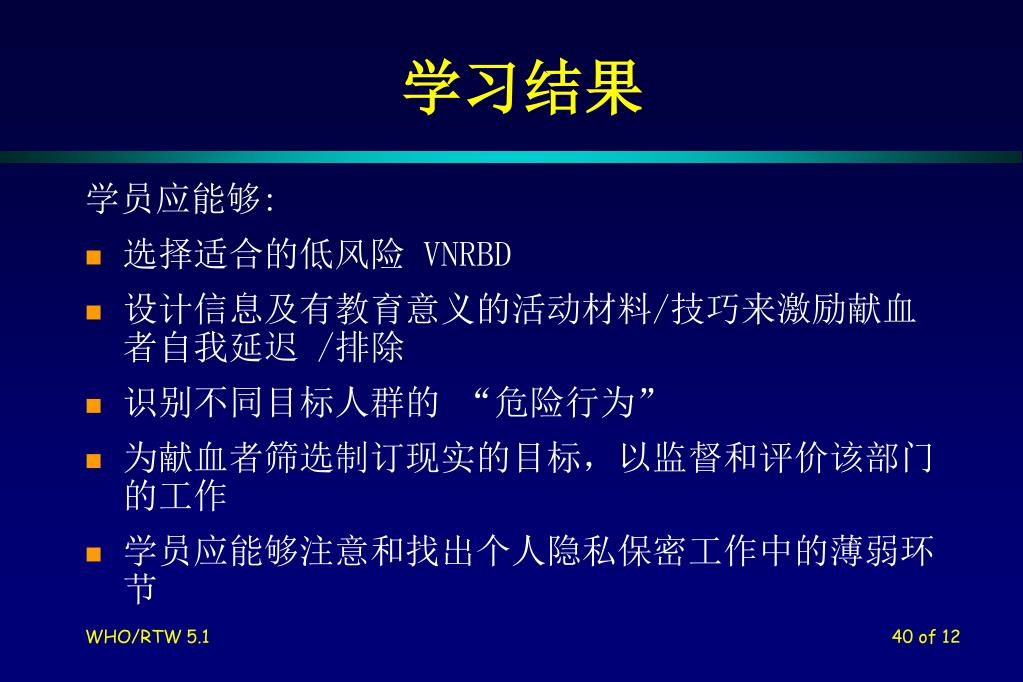 学习结果

学员应能够:

- 选择适合的低风险 VNRBD
- 设计信息及有教育意义的活动材料/技巧来激励献血者自我延迟 /排除
- 识别不同目标人群的 “危险行为”
- 为献血者筛选制订现实的目标，以监督和评价该部门的工作
- 学员应能够注意和找出个人隐私保密工作中的薄弱环节

WHO/RTW 5.1

40 of 12